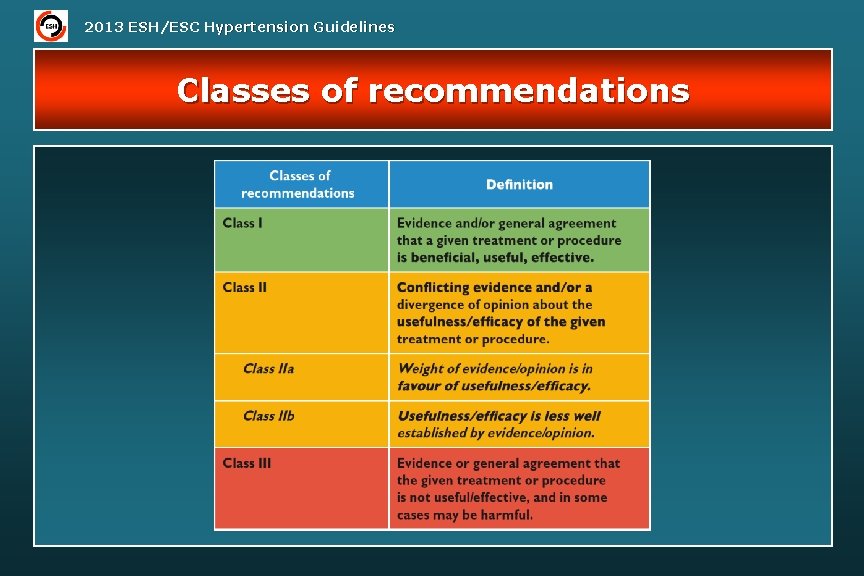 ESH

2013 ESH/ESC Hypertension Guidelines

Classes of recommendations

| Classes of recommendations | Definition |
|---|---|
| Class I | Evidence and/or general agreement that a given treatment or procedure is beneficial, useful, effective. |
| Class II | Conflicting evidence and/or a divergence of opinion about the usefulness/efficacy of the given treatment or procedure. |
| Class IIa | Weight of evidence/opinion is in favour of usefulness/efficacy. |
| Class IIb | Usefulness/efficacy is less well established by evidence/opinion. |
| Class III | Evidence or general agreement that the given treatment or procedure is not useful/effective, and in some cases may be harmful. |